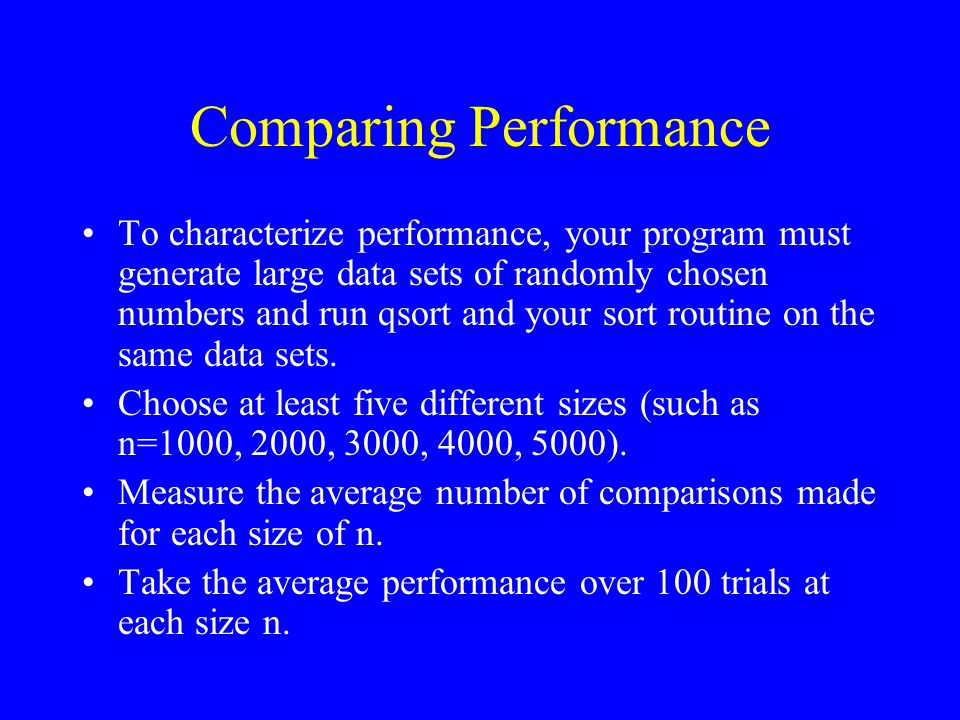 Comparing Performance

• To characterize performance, your program must generate large data sets of randomly chosen numbers and run qsort and your sort routine on the same data sets.

• Choose at least five different sizes (such as n=1000, 2000, 3000, 4000, 5000).

• Measure the average number of comparisons made for each size of n.

• Take the average performance over 100 trials at each size n.